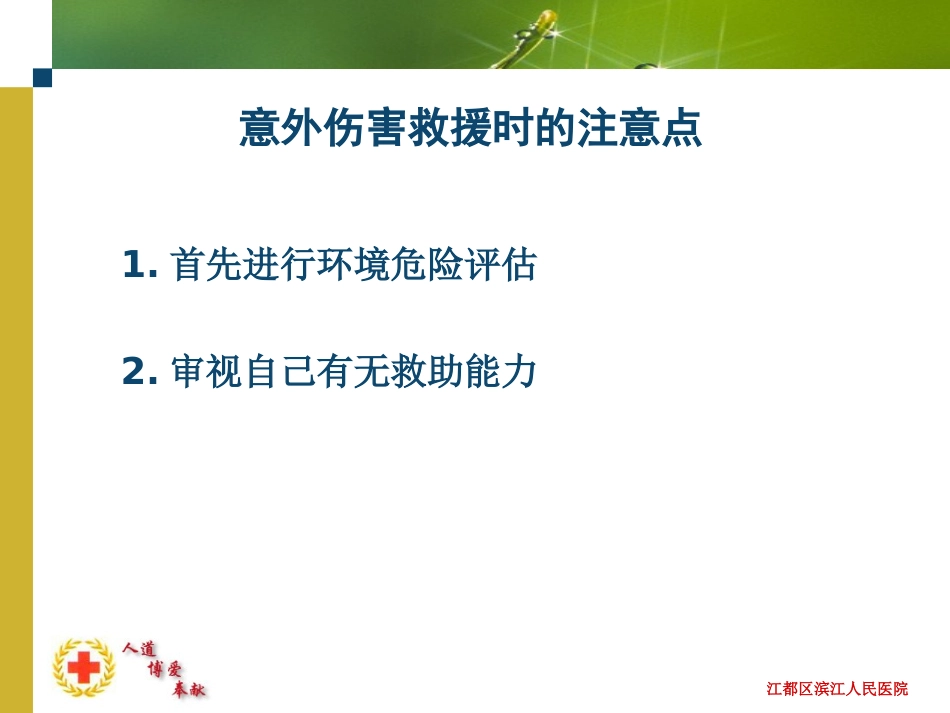 意外伤害救援时的注意点

1. 首先进行环境危险评估

2. 审视自己有无救助能力

人道
博爱
奉献

江都区滨江人民医院